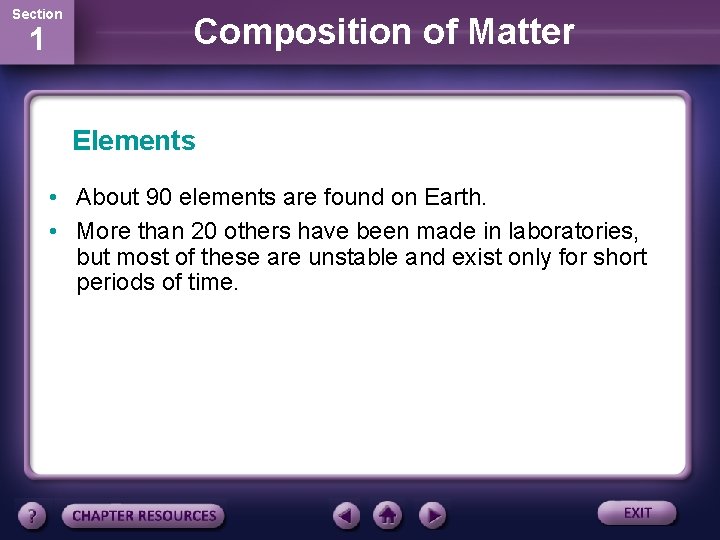 Section
1

Composition of Matter

Elements

• About 90 elements are found on Earth.
• More than 20 others have been made in laboratories, but most of these are unstable and exist only for short periods of time.

?
CHAPTER RESOURCES
EXIT